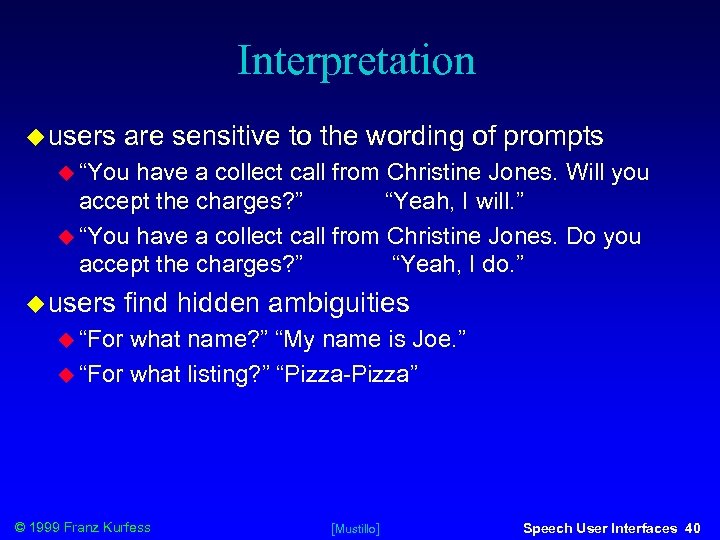 Interpretation

users are sensitive to the wording of prompts

“You have a collect call from Christine Jones. Will you accept the charges?” “Yeah, I will.”

“You have a collect call from Christine Jones. Do you accept the charges?” “Yeah, I do.”

users find hidden ambiguities

“For what name?” “My name is Joe.”

“For what listing?” “Pizza-Pizza”

© 1999 Franz Kurfess

[Mustillo]

Speech User Interfaces 40